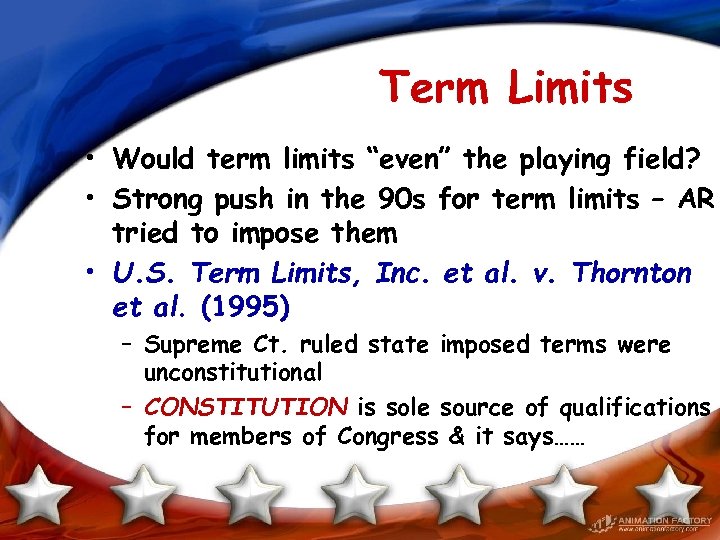 Term Limits

• Would term limits "even" the playing field?
• Strong push in the 90s for term limits – AR tried to impose them
• U.S. Term Limits, Inc. et al. v. Thornton et al. (1995)
– Supreme Ct. ruled state imposed terms were unconstitutional
– CONSTITUTION is sole source of qualifications for members of Congress & it says……

ANIMATION FACTORY
www.animationfactory.com